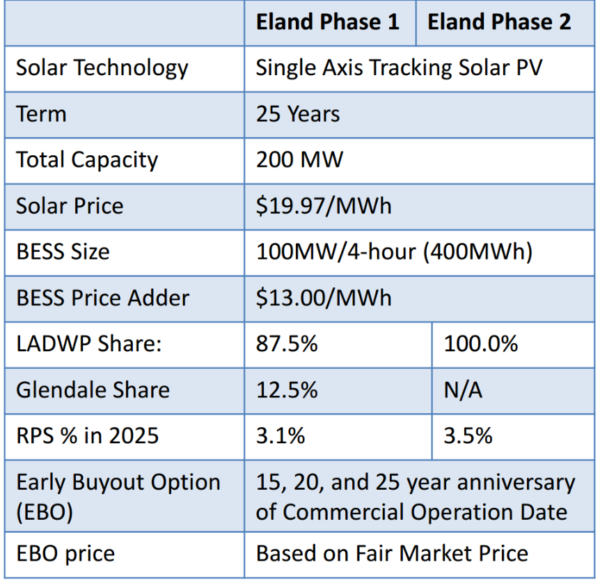 | | Eland Phase 1 | Eland Phase 2 |
|---|---|---|
| Solar Technology | Single Axis Tracking Solar PV | |
| Term | 25 Years | |
| Total Capacity | 200 MW | |
| Solar Price | \$19.97/MWh | |
| BESS Size | 100MW/4-hour (400MWh) | |
| BESS Price Adder | \$13.00/MWh | |
| LADWP Share: | 87.5% | 100.0% |
| Glendale Share | 12.5% | N/A |
| RPS % in 2025 | 3.1% | 3.5% |
| Early Buyout Option (EBO) | 15, 20, and 25 year anniversary of Commercial Operation Date | |
| EBO price | Based on Fair Market Price | |